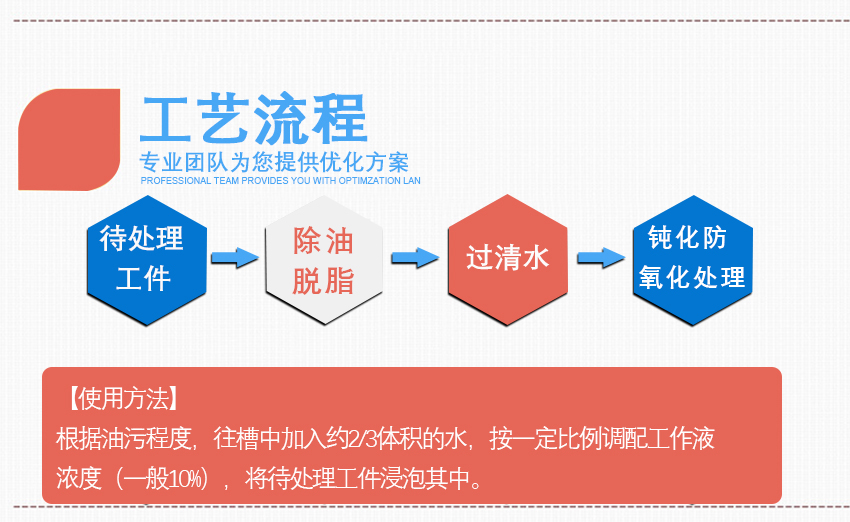 工艺流程
专业团队为您提供优化方案
PROFESSIONAL TEAM PROVIDES YOU WITH OPTIMZATION LAN

待处理工件

除油脱脂

过清水

钝化防氧化处理

【使用方法】
根据油污程度，往槽中加入约2/3体积的水，按一定比例调配工作液浓度（一般10%），将待处理工件浸泡其中。